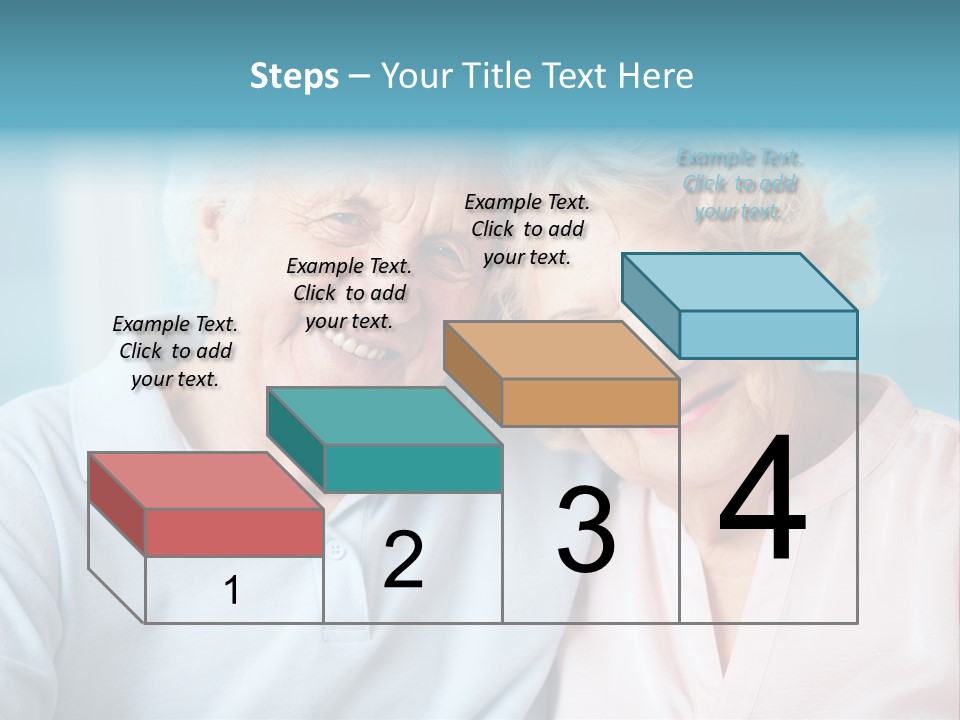 Steps – Your Title Text Here

Example Text. Click to add your text.

Example Text. Click to add your text.

Example Text. Click to add your text.

Example Text. Click to add your text.

1

2

3

4